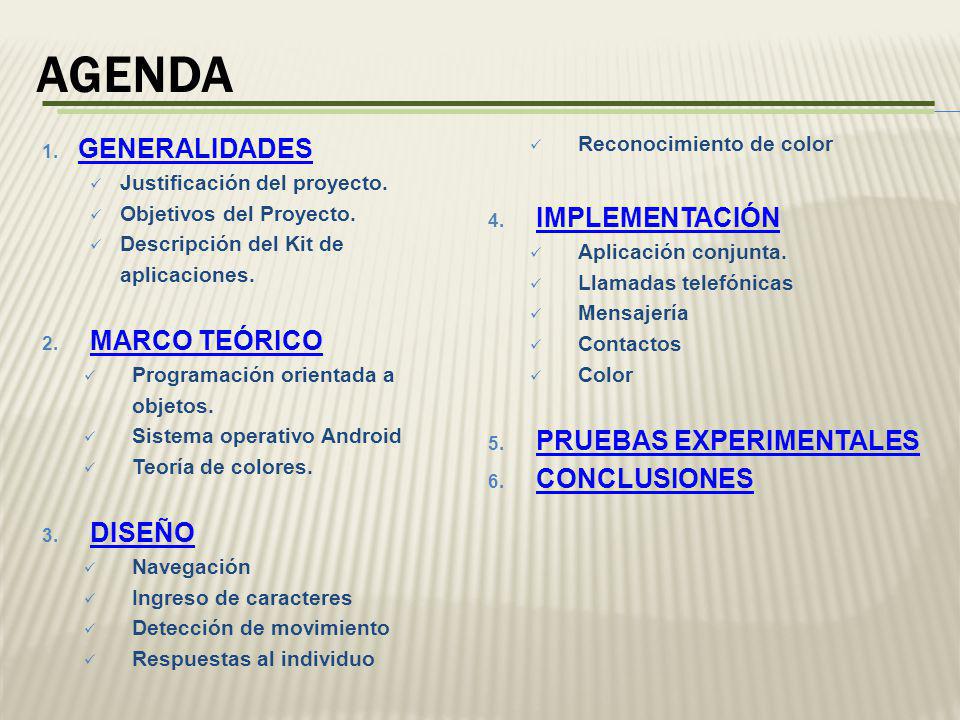 AGENDA

1. GENERALIDADES
✓ Justificación del proyecto.
✓ Objetivos del Proyecto.
✓ Descripción del Kit de aplicaciones.

2. MARCO TEÓRICO
✓ Programación orientada a objetos.
✓ Sistema operativo Android
✓ Teoría de colores.

3. DISEÑO
✓ Navegación
✓ Ingreso de caracteres
✓ Detección de movimiento
✓ Respuestas al individuo
✓ Reconocimiento de color

4. IMPLEMENTACIÓN
✓ Aplicación conjunta.
✓ Llamadas telefónicas
✓ Mensajería
✓ Contactos
✓ Color

5. PRUEBAS EXPERIMENTALES
6. CONCLUSIONES